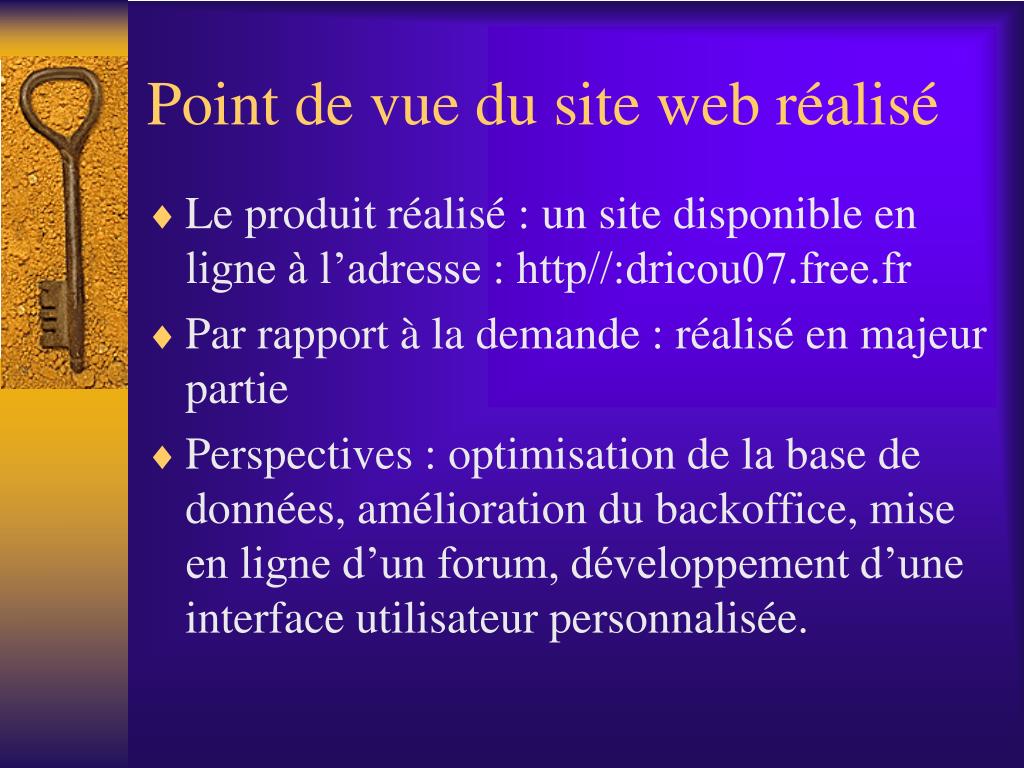 Point de vue du site web réalisé

♦ Le produit réalisé : un site disponible en ligne à l’adresse : http//:dricou07.free.fr

♦ Par rapport à la demande : réalisé en majeur partie

♦ Perspectives : optimisation de la base de données, amélioration du backoffice, mise en ligne d’un forum, développement d’une interface utilisateur personnalisée.